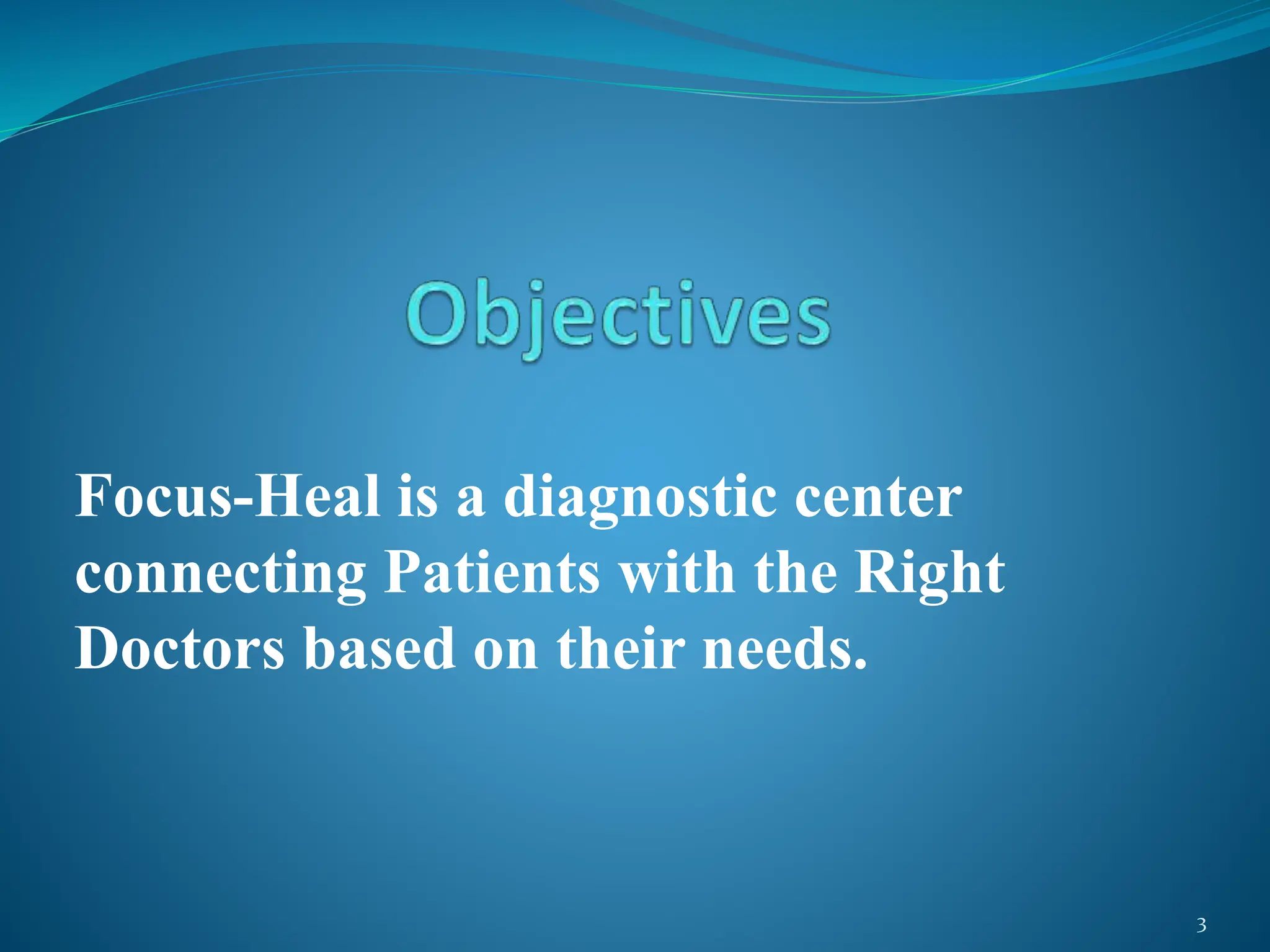 Objectives

Focus-Heal is a diagnostic center connecting Patients with the Right Doctors based on their needs.

3